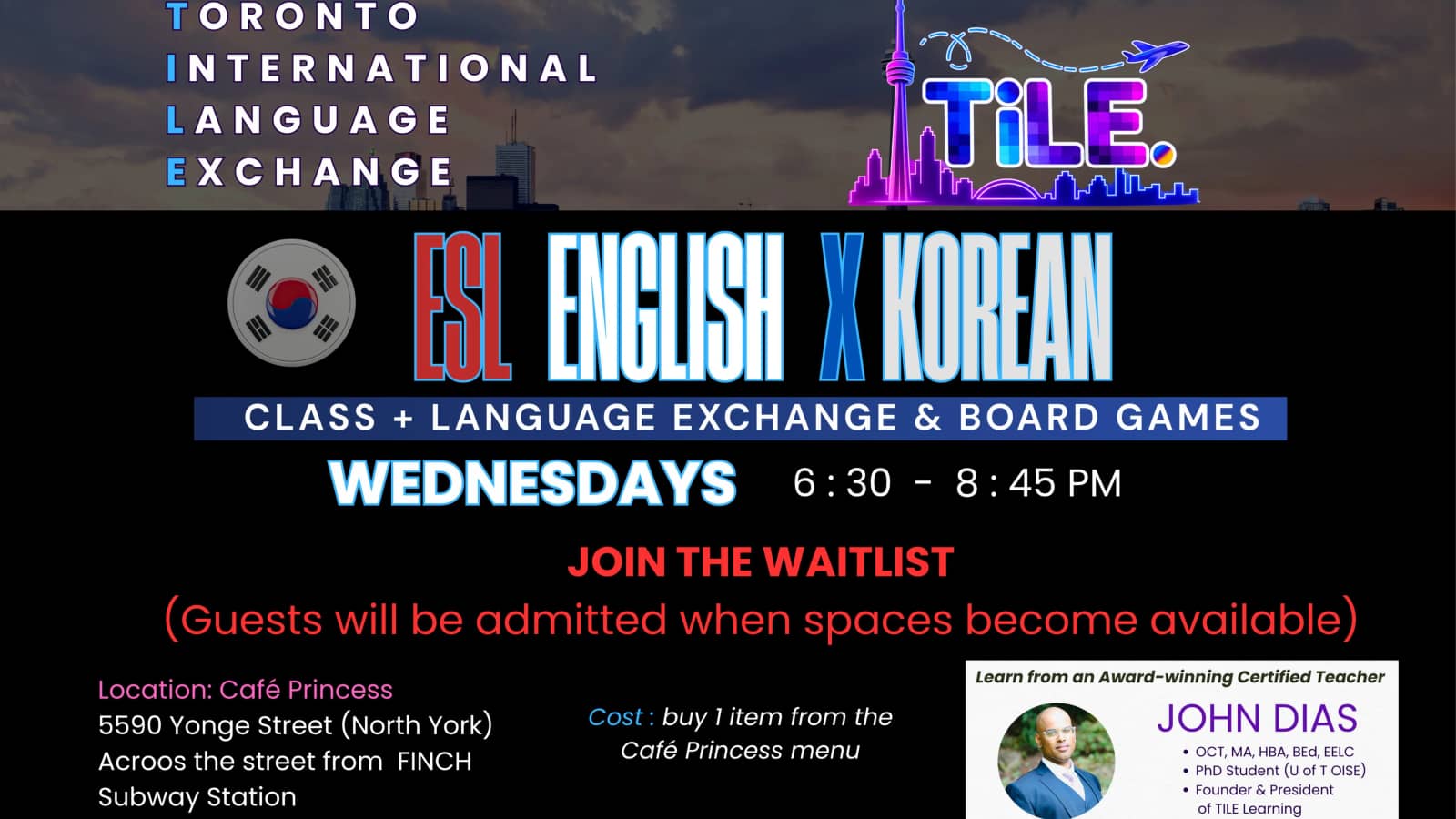 TORONTO
INTERNATIONAL
LANGUAGE
EXCHANGE

TiLE.

ESL ENGLISH X KOREAN

CLASS + LANGUAGE EXCHANGE & BOARD GAMES

WEDNESDAYS 6 : 30 - 8 : 45 PM

JOIN THE WAITLIST
(Guests will be admitted when spaces become available)

Location: Café Princess
5590 Yonge Street (North York)
Acroos the street from FINCH Subway Station

Cost : buy 1 item from the Café Princess menu

Learn from an Award-winning Certified Teacher
JOHN DIAS
• OCT, MA, HBA, BEd, EELC
• PhD Student (U of T OISE)
• Founder & President of TILE Learning